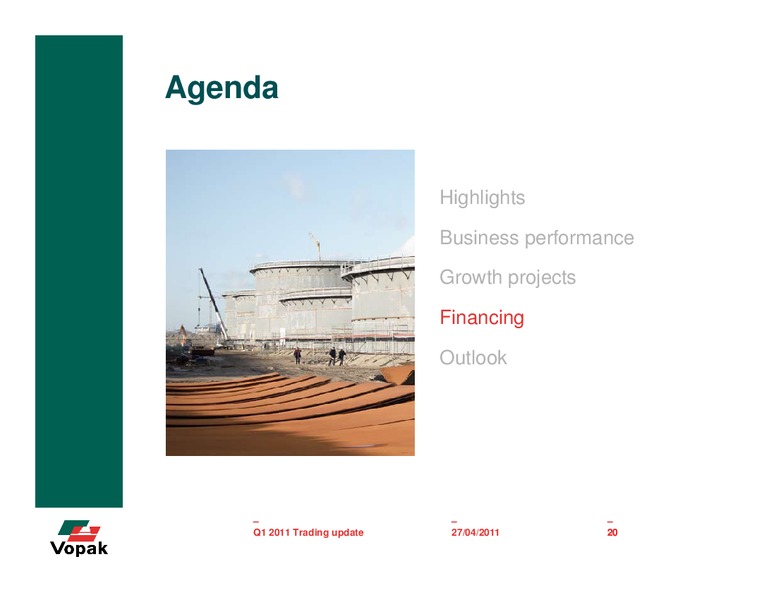 Agenda

Highlights

Business performance

Growth projects

Financing

Outlook

Vopak

Q1 2011 Trading update

27/04/2011

20